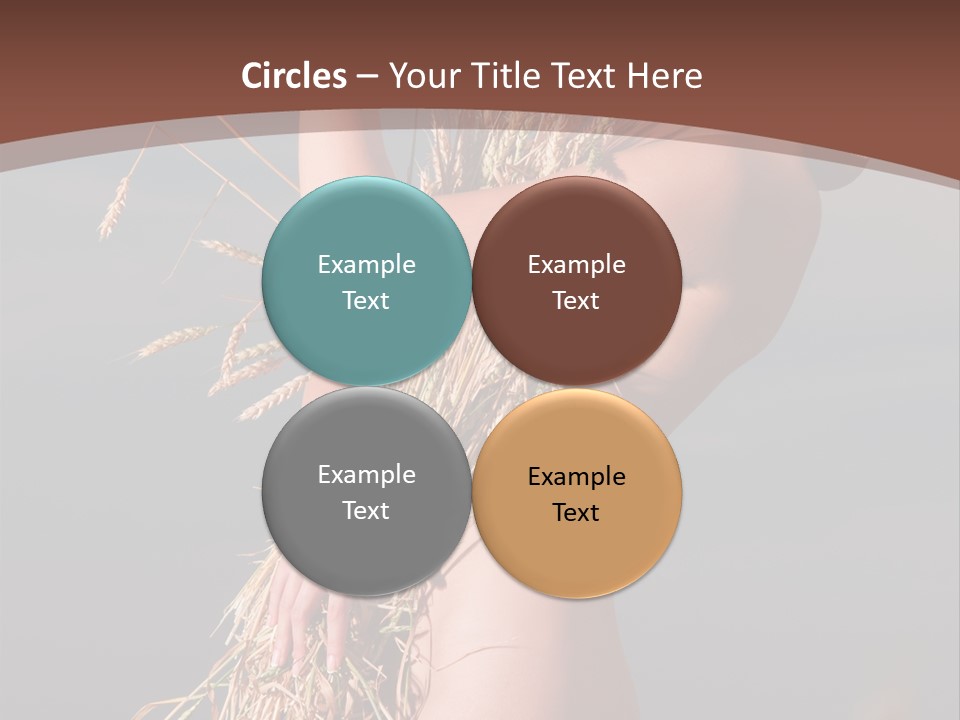 Circles – Your Title Text Here

Example Text

Example Text

Example Text

Example Text